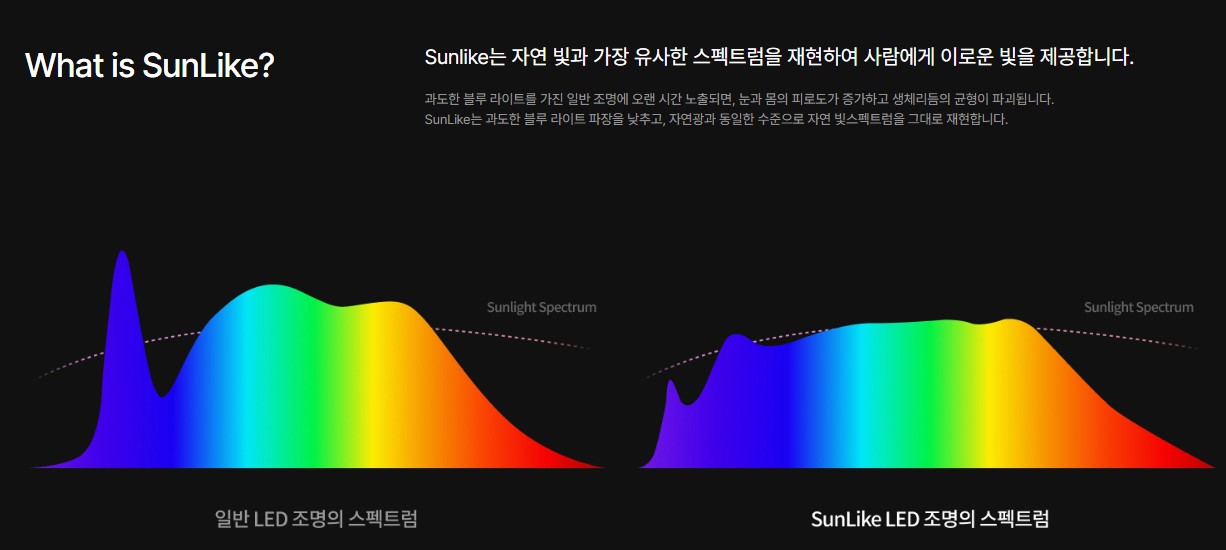 What is SunLike?

Sunlike는 자연 빛과 가장 유사한 스펙트럼을 재현하여 사람에게 이로운 빛을 제공합니다.

과도한 블루 라이트를 가진 일반 조명에 오랜 시간 노출되면, 눈과 몸의 피로도가 증가하고 생체리듬의 균형이 파괴됩니다. SunLike는 과도한 블루 라이트 파장을 낮추고, 자연광과 동일한 수준으로 자연 빛스펙트럼을 그대로 재현합니다.

Sunlight Spectrum

일반 LED 조명의 스펙트럼

Sunlight Spectrum

SunLike LED 조명의 스펙트럼